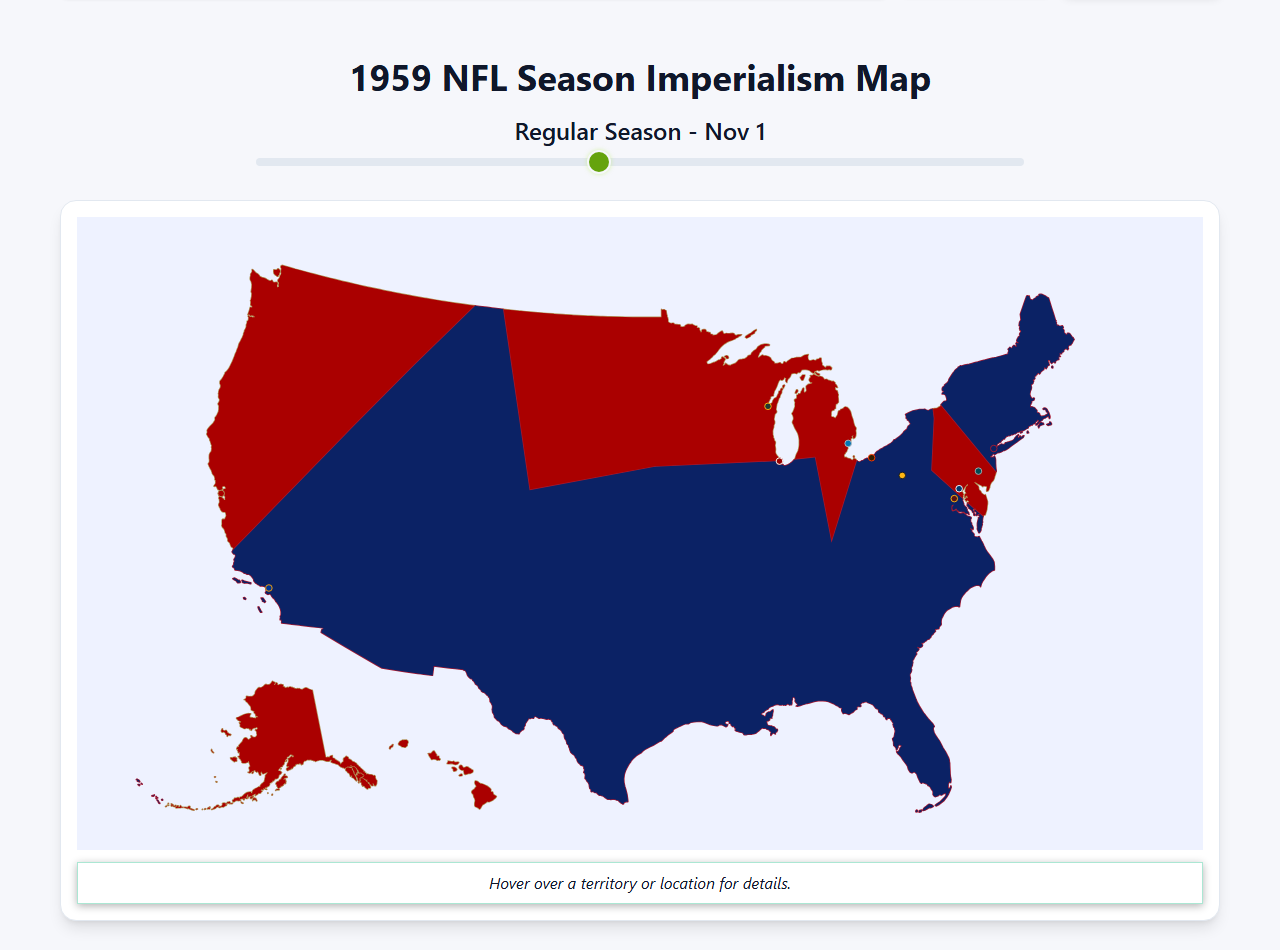 1959 NFL Season Imperialism Map

Regular Season - Nov 1

Hover over a territory or location for details.